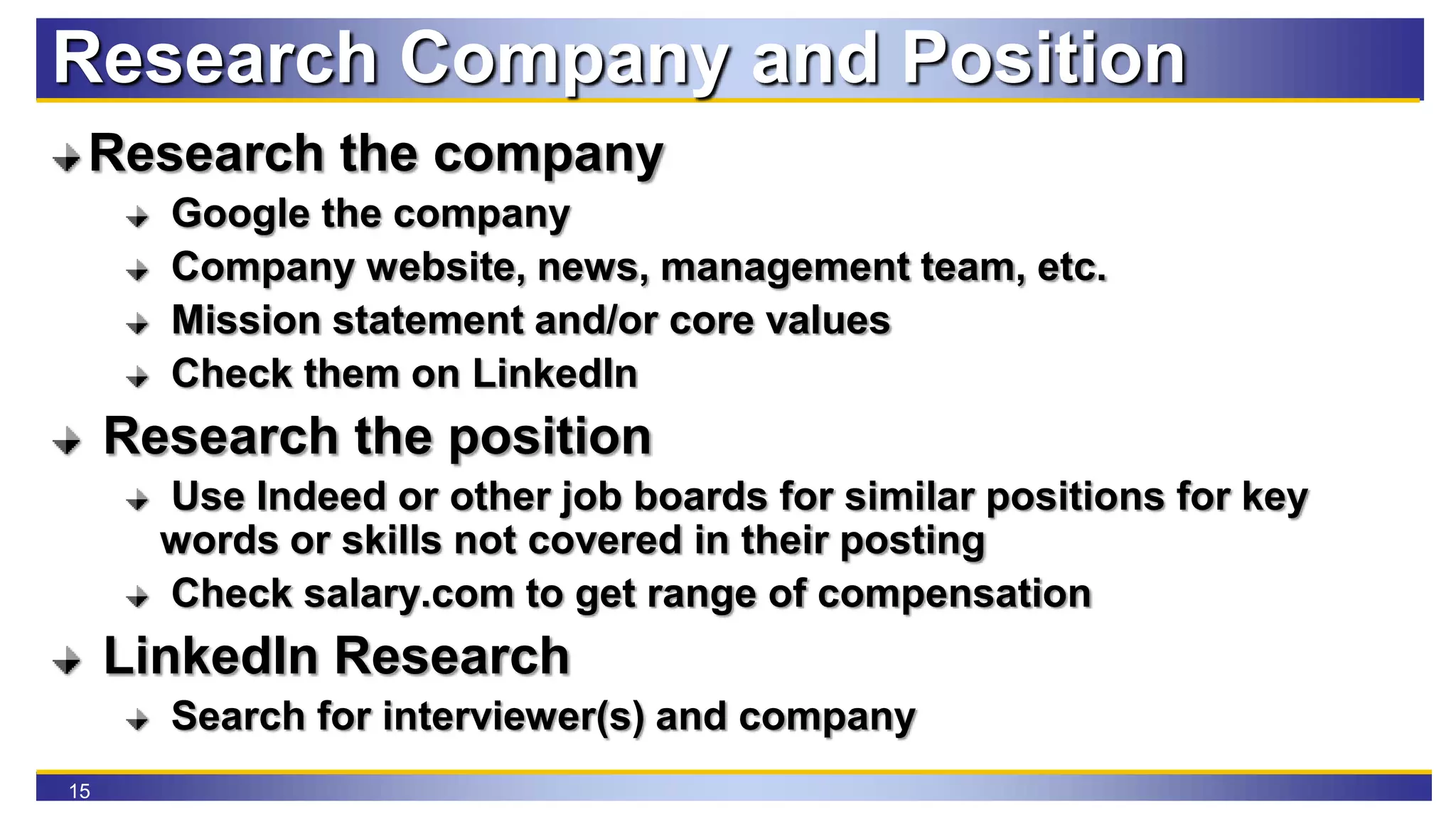 Research Company and Position

Research the company

Google the company

Company website, news, management team, etc.

Mission statement and/or core values

Check them on LinkedIn

Research the position

Use Indeed or other job boards for similar positions for key words or skills not covered in their posting

Check salary.com to get range of compensation

LinkedIn Research

Search for interviewer(s) and company

15